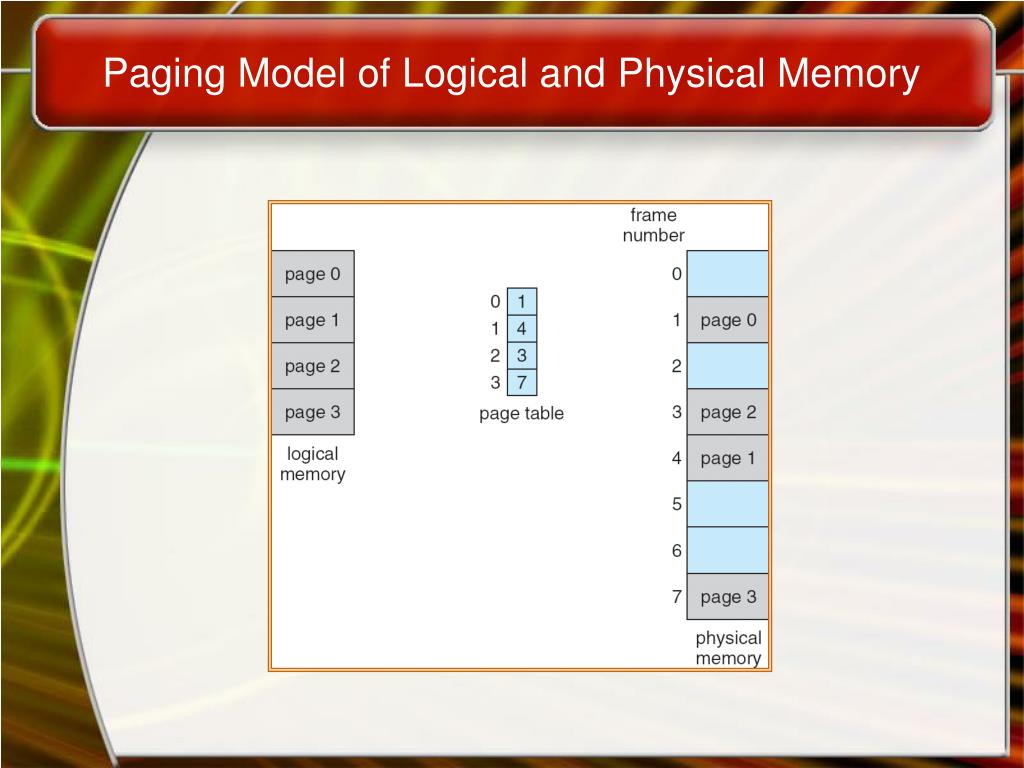 Paging Model of Logical and Physical Memory

page 0
page 1
page 2
page 3
logical memory

0 1
1 4
2 3
3 7
page table

frame number
0
1 page 0
2
3 page 2
4 page 1
5
6
7 page 3
physical memory